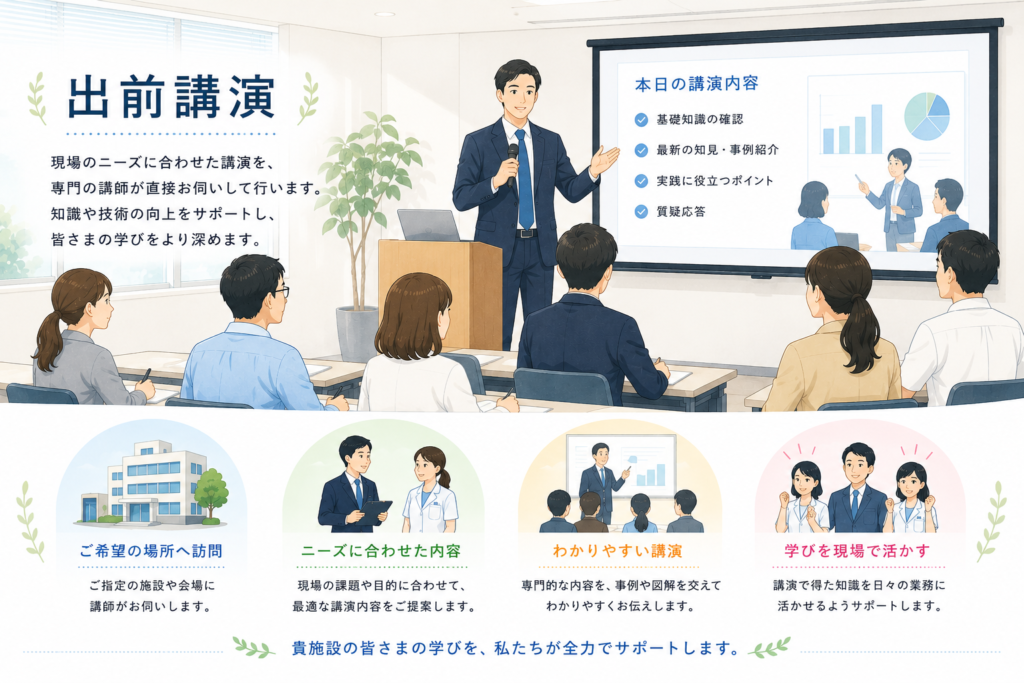 出前講演

現場のニーズに合わせた講演を、専門の講師が直接お伺いして行います。知識や技術の向上をサポートし、皆さまの学びをより深めます。

本日の講演内容
基礎知識の確認
最新の知見・事例紹介
実践に役立つポイント
質疑応答

ご希望の場所へ訪問
ご指定の施設や会場に講師がお伺いします。

ニーズに合わせた内容
現場の課題や目的に合わせて、最適な講演内容をご提案します。

わかりやすい講演
専門的な内容を、事例や図解を交えてわかりやすくお伝えします。

学びを現場で活かす
講演で得た知識を日々の業務に活かせるようサポートします。

貴施設の皆さまの学びを、私たちが全力でサポートします。